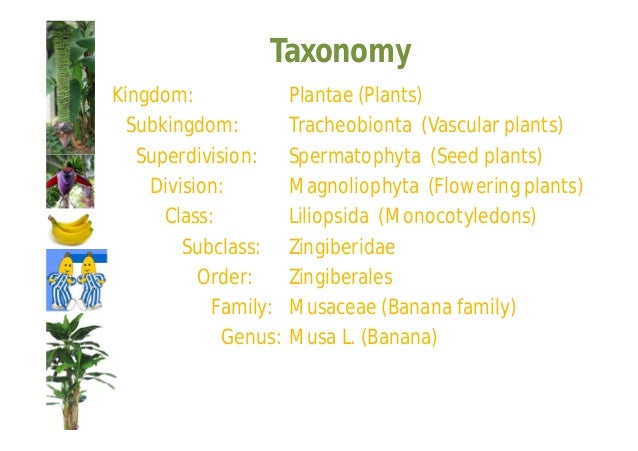 Taxonomy

Kingdom: Plantae (Plants)
Subkingdom: Tracheobionta (Vascular plants)
Superdivision: Spermatophyta (Seed plants)
Division: Magnoliophyta (Flowering plants)
Class: Liliopsida (Monocotyledons)
Subclass: Zingiberidae
Order: Zingiberales
Family: Musaceae (Banana family)
Genus: Musa L. (Banana)